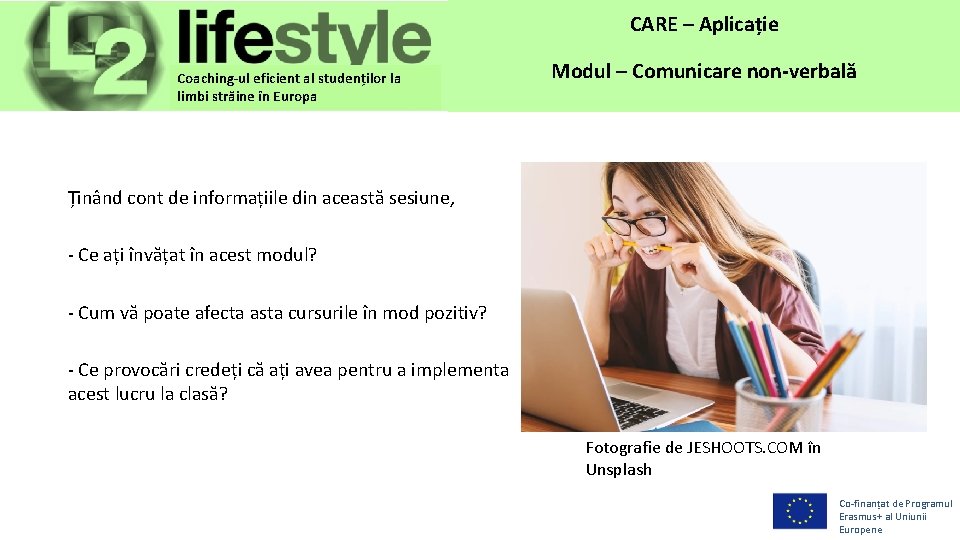 L2 lifestyle
Coaching-ul eficient al studenților la limbi străine în Europa

CARE – Aplicație

Modul – Comunicare non-verbală

Ținând cont de informațiile din această sesiune,

- Ce ați învățat în acest modul?

- Cum vă poate afecta asta cursurile în mod pozitiv?

- Ce provocări credeți că ați avea pentru a implementa acest lucru la clasă?

Fotografie de JESHOOTS.COM în Unsplash

Co-finanțat de Programul Erasmus+ al Uniunii Europene